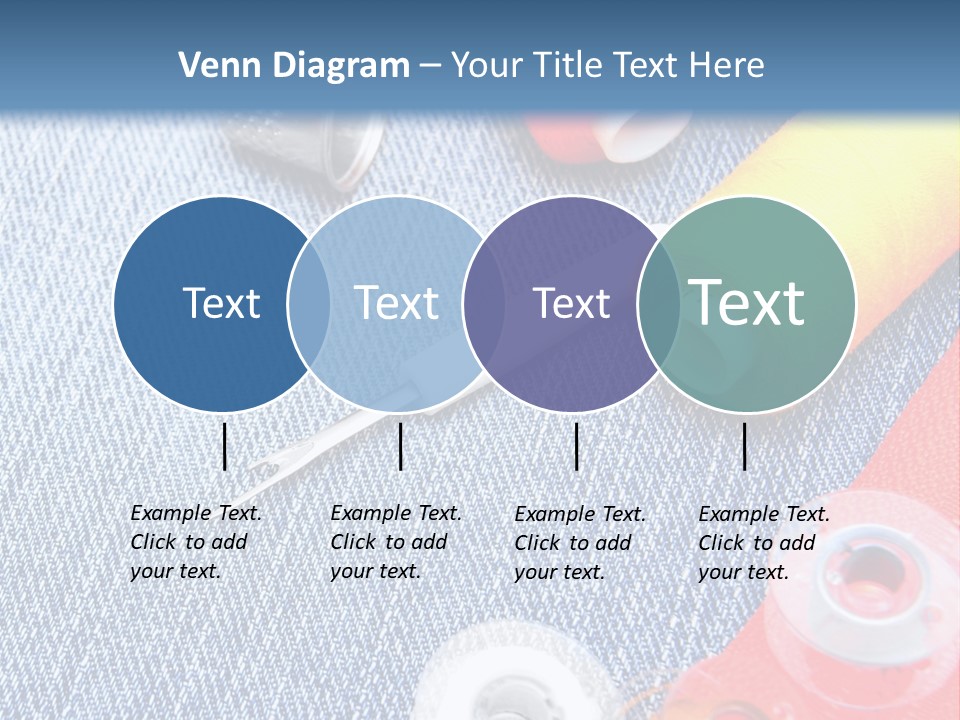 Venn Diagram – Your Title Text Here

Text

Text

Text

Text

Example Text. Click to add your text.

Example Text. Click to add your text.

Example Text. Click to add your text.

Example Text. Click to add your text.